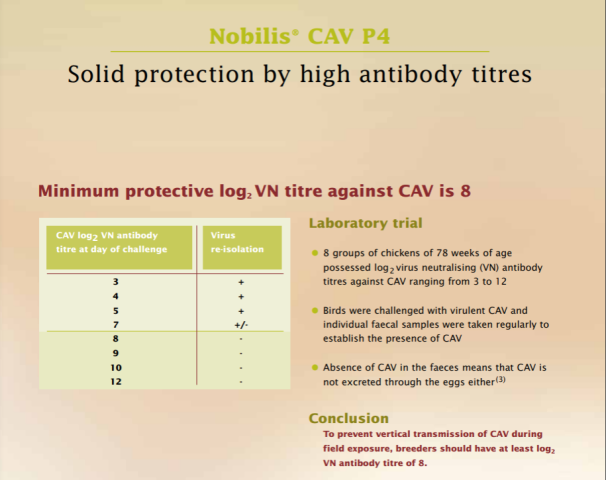 Nobilis® CAV P4

Solid protection by high antibody titres

Minimum protective $\log_2$ VN titre against CAV is 8

| CAV $\log_2$ VN antibody titre at day of challenge | Virus re-isolation |
|---|---|
| 3 | + |
| 4 | + |
| 5 | + |
| 7 | +/- |
| 8 | - |
| 9 | - |
| 10 | - |
| 12 | - |

Laboratory trial

8 groups of chickens of 78 weeks of age possessed $\log_2$ virus neutralising (VN) antibody titres against CAV ranging from 3 to 12

Birds were challenged with virulent CAV and individual faecal samples were taken regularly to establish the presence of CAV

Absence of CAV in the faeces means that CAV is not excreted through the eggs either$^{(3)}$

Conclusion

To prevent vertical transmission of CAV during field exposure, breeders should have at least $\log_2$ VN antibody titre of 8.